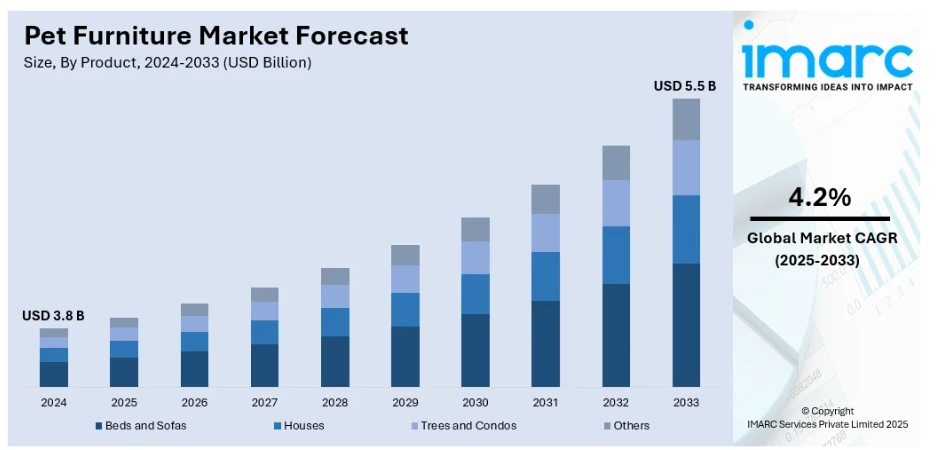 Pet Furniture Market Forecast
Size, By Product, 2024-2033 (USD Billion)

USD 3.8 B

USD 5.5 B

2024
2025
2026
2027
2028
2029
2030
2031
2032
2033

Beds and Sofas
Houses
Trees and Condos
Others

imarc
TRANSFORMING IDEAS INTO IMPACT

4.2%
Global Market CAGR
(2025-2033)

© Copyright
IMARC Services Private Limited 2025